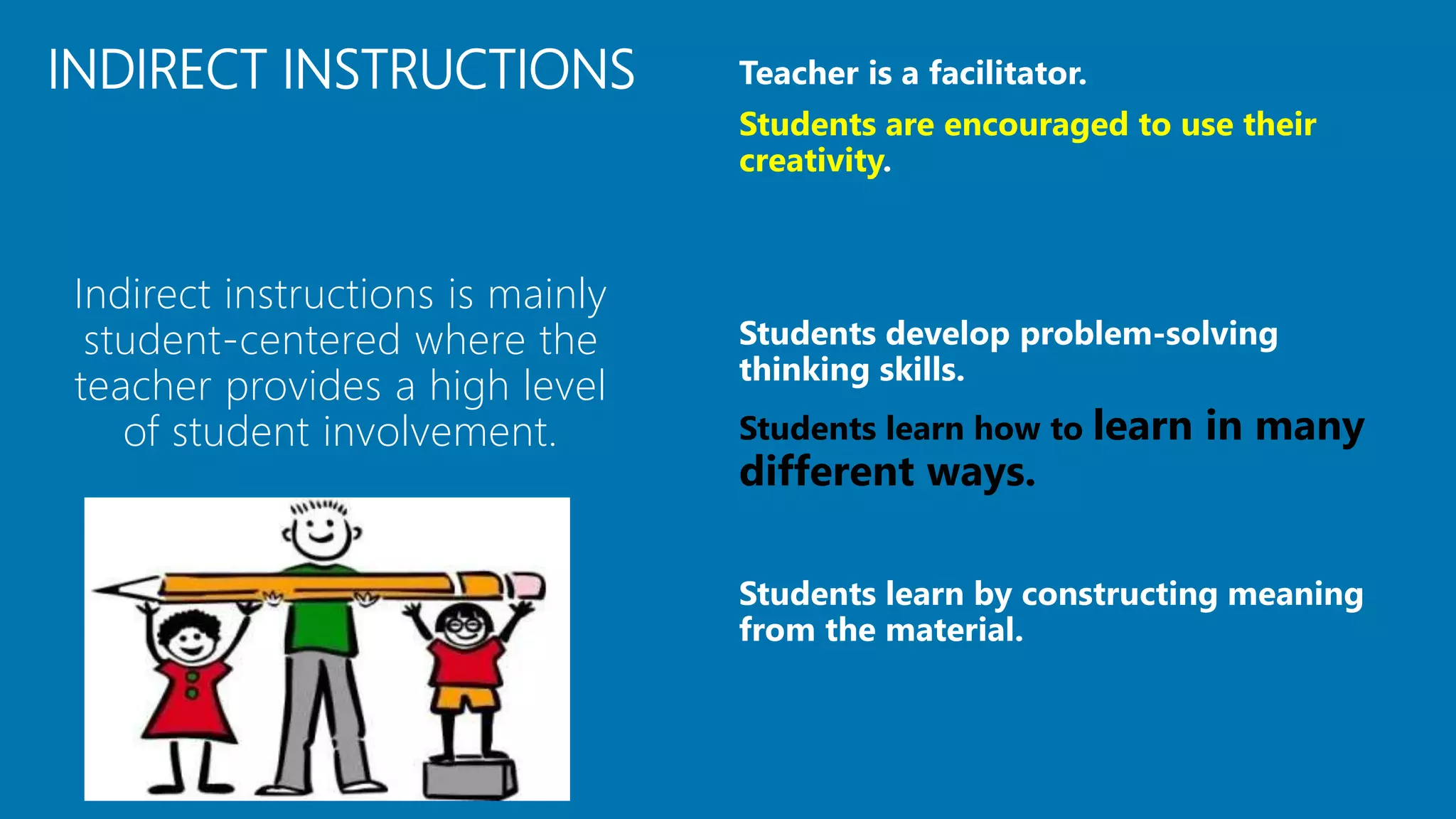 INDIRECT INSTRUCTIONS

Indirect instructions is mainly student-centered where the teacher provides a high level of student involvement.

Teacher is a facilitator.

Students are encouraged to use their creativity.

Students develop problem-solving thinking skills.

Students learn how to learn in many different ways.

Students learn by constructing meaning from the material.